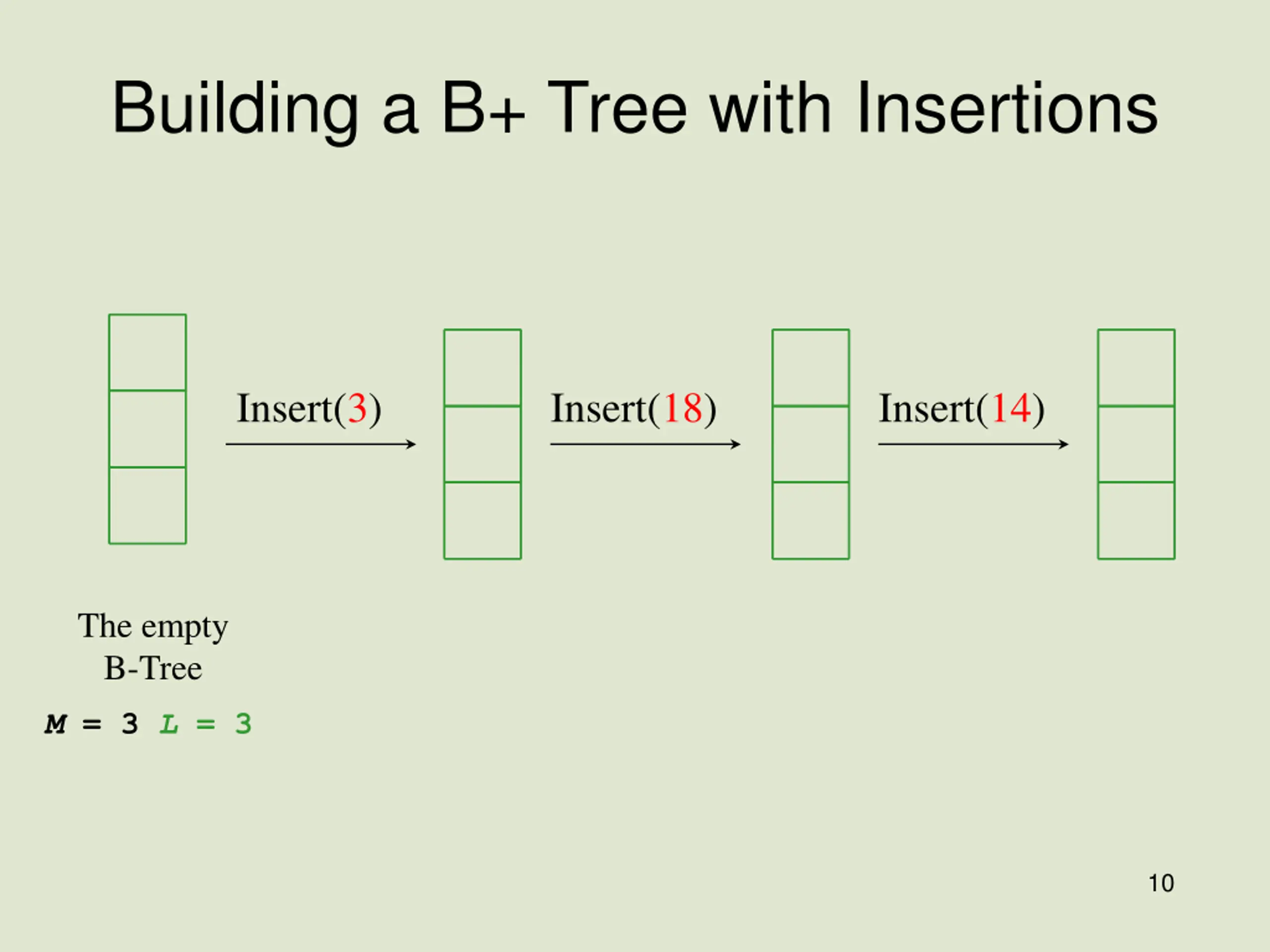 Building a B+ Tree with Insertions

Insert(3)

Insert(18)

Insert(14)

The empty B-Tree

$M = 3$ $L = 3$

10